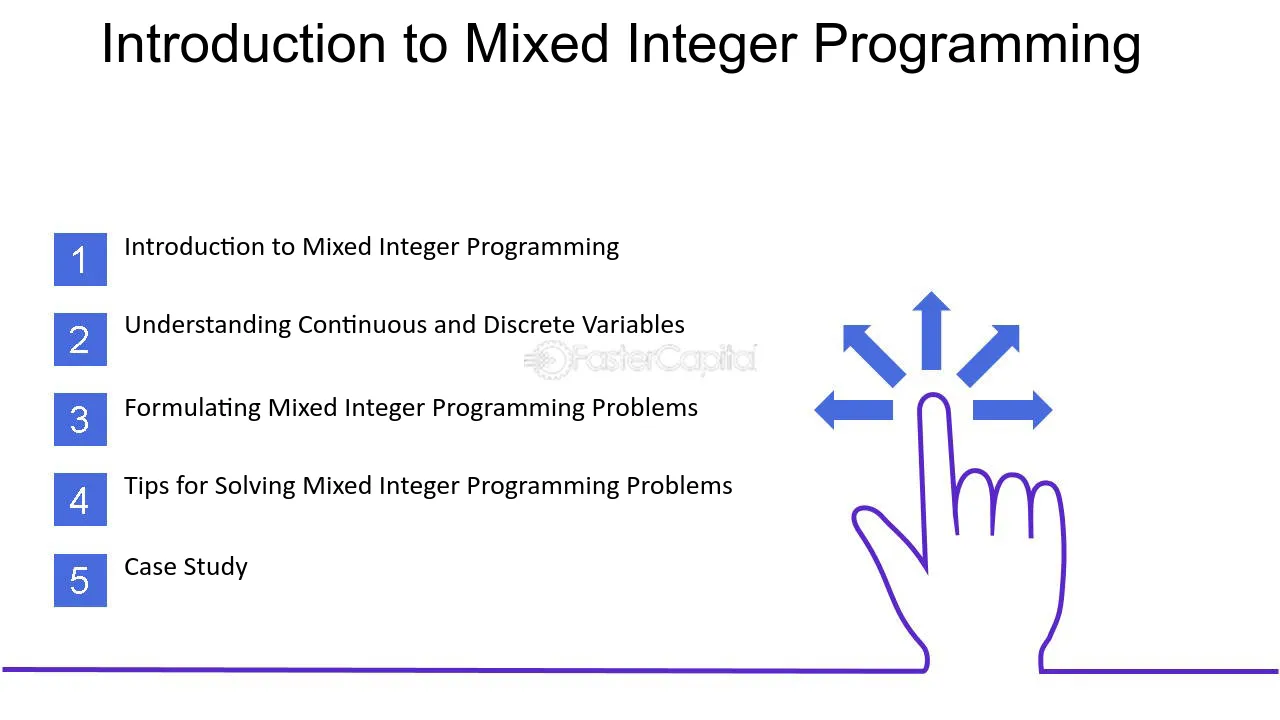 Introduction to Mixed Integer Programming

1 Introduction to Mixed Integer Programming

2 Understanding Continuous and Discrete Variables

FasterCapital

3 Formulating Mixed Integer Programming Problems

4 Tips for Solving Mixed Integer Programming Problems

5 Case Study